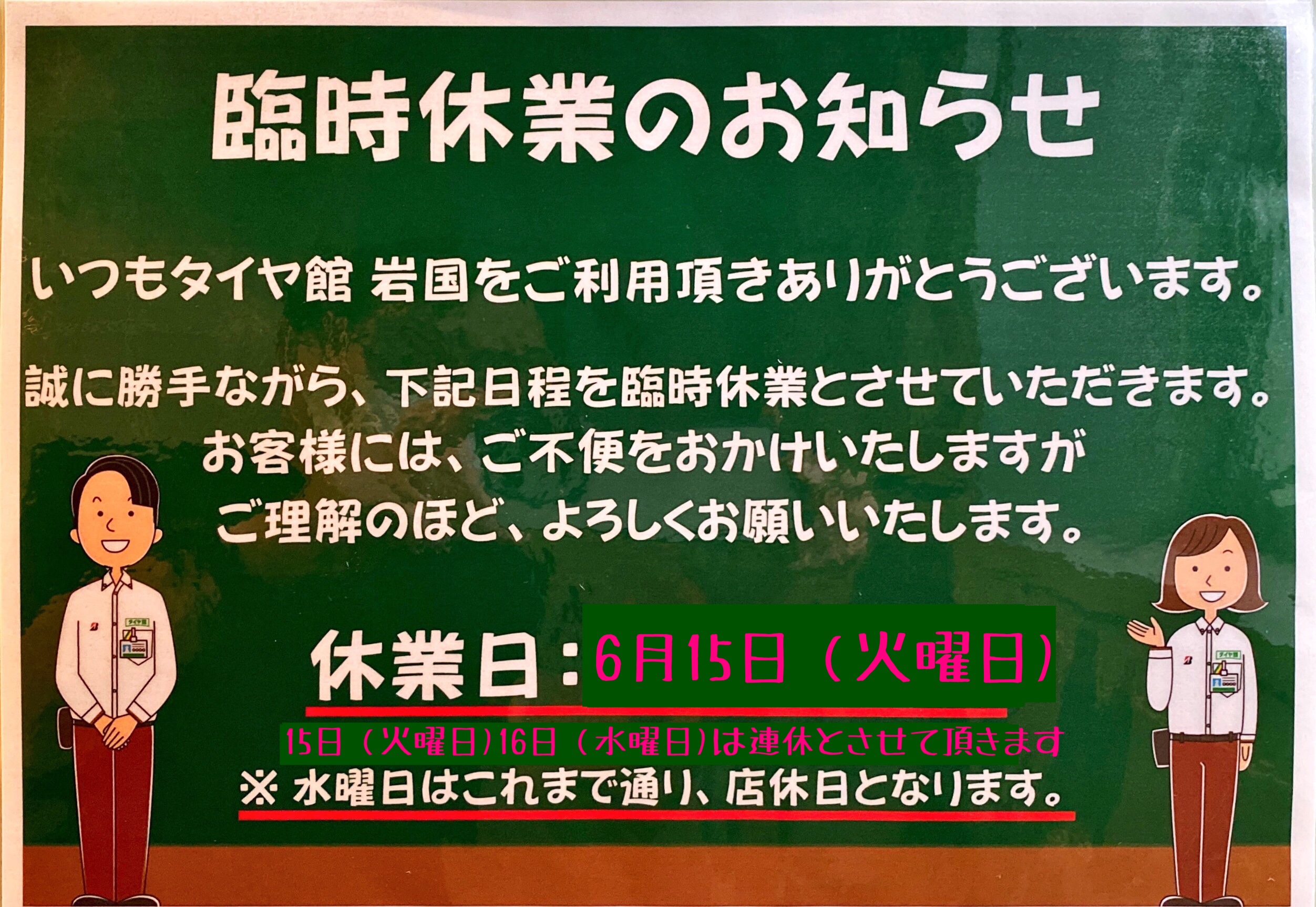 臨時休業のお知らせ

いつもタイヤ館 岩国をご利用頂きありがとうございます。

誠に勝手ながら、下記日程を臨時休業とさせていただきます。
お客様には、ご不便をおかけいたしますが
ご理解のほど、よろしくお願いいたします。

休業日：6月15日（火曜日）

15日（火曜日）16日（水曜日）は連休とさせて頂きます
※ 水曜日はこれまで通り、店休日となります。

タイヤ館

タイヤ館